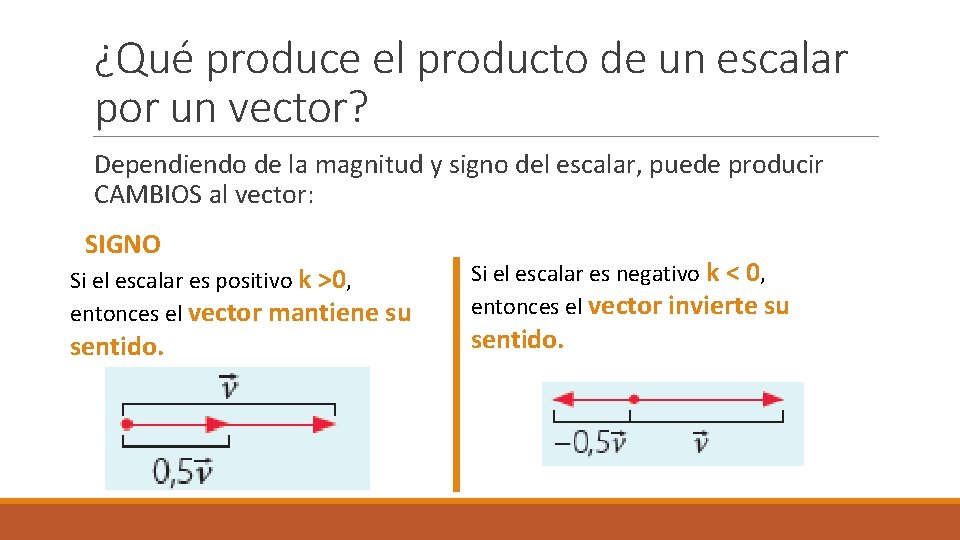 ¿Qué produce el producto de un escalar por un vector?

Dependiendo de la magnitud y signo del escalar, puede producir CAMBIOS al vector:

SIGNO

Si el escalar es positivo k >0, entonces el vector mantiene su sentido.

$\vec{v}$

$0,5\vec{v}$

Si el escalar es negativo k < 0, entonces el vector invierte su sentido.

$-0,5\vec{v}$ $\vec{v}$